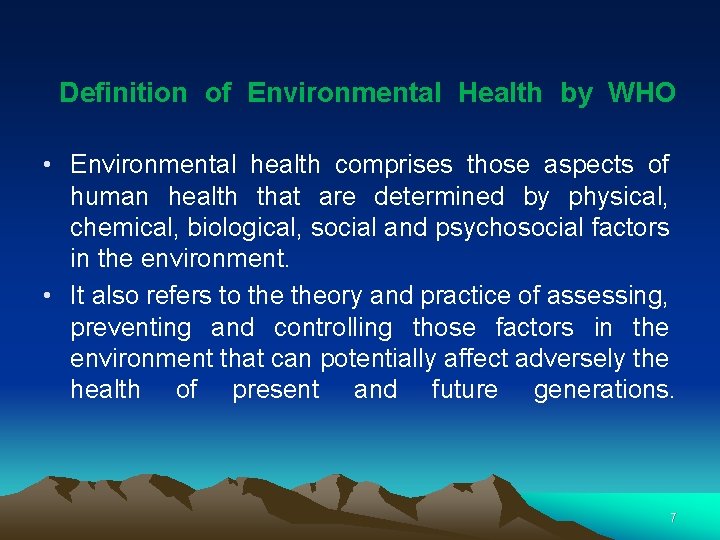 Definition of Environmental Health by WHO

• Environmental health comprises those aspects of human health that are determined by physical, chemical, biological, social and psychosocial factors in the environment.

• It also refers to the theory and practice of assessing, preventing and controlling those factors in the environment that can potentially affect adversely the health of present and future generations.

7